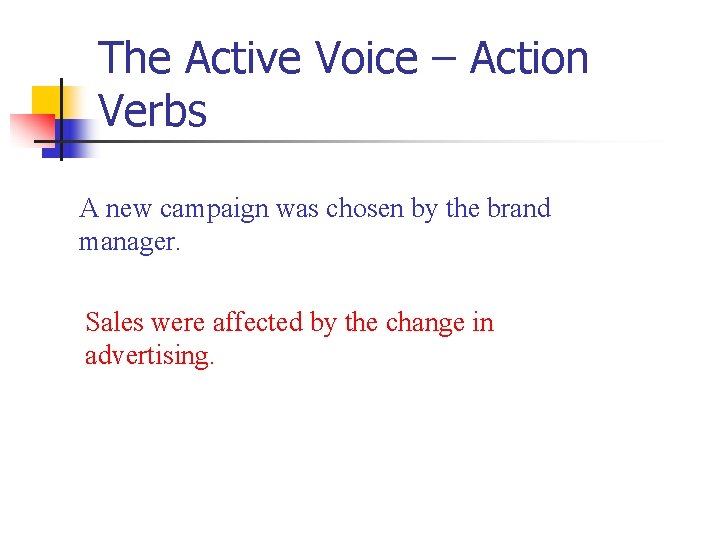 The Active Voice – Action Verbs

A new campaign was chosen by the brand manager.

Sales were affected by the change in advertising.